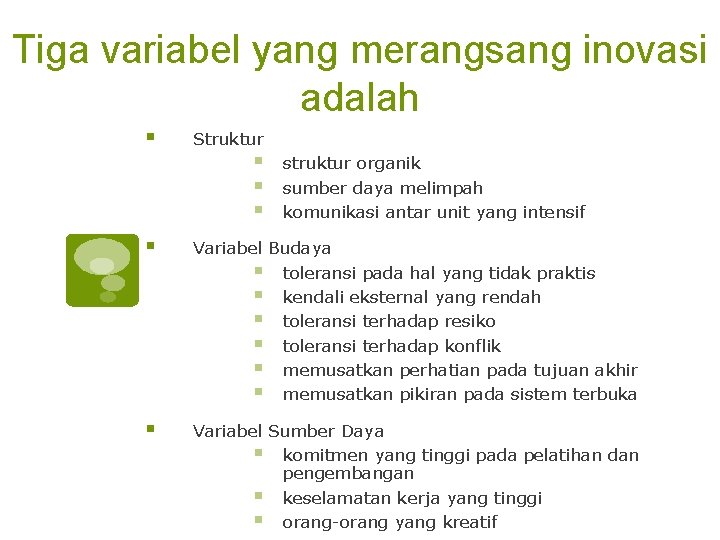 Tiga variabel yang merangsang inovasi adalah

- Struktur
  - struktur organik
  - sumber daya melimpah
  - komunikasi antar unit yang intensif
- Variabel Budaya
  - toleransi pada hal yang tidak praktis
  - kendali eksternal yang rendah
  - toleransi terhadap resiko
  - toleransi terhadap konflik
  - memusatkan perhatian pada tujuan akhir
  - memusatkan pikiran pada sistem terbuka
- Variabel Sumber Daya
  - komitmen yang tinggi pada pelatihan dan pengembangan
  - keselamatan kerja yang tinggi
  - orang-orang yang kreatif